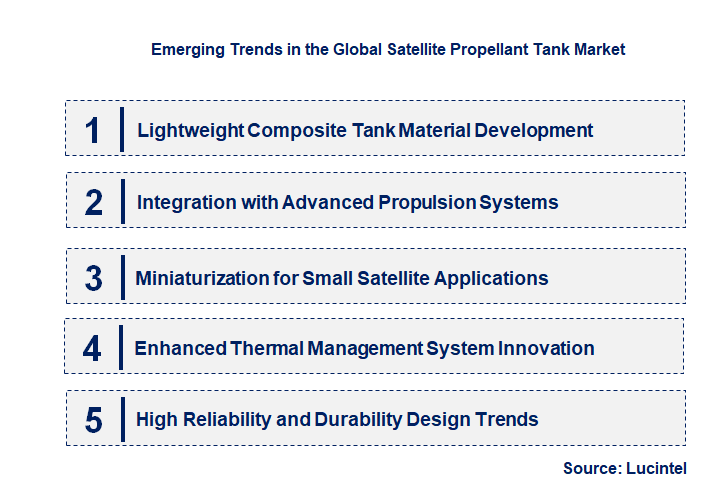 Emerging Trends in the Global Satellite Propellant Tank Market

1 Lightweight Composite Tank Material Development

2 Integration with Advanced Propulsion Systems

3 Miniaturization for Small Satellite Applications

4 Enhanced Thermal Management System Innovation

5 High Reliability and Durability Design Trends

Source: Lucintel